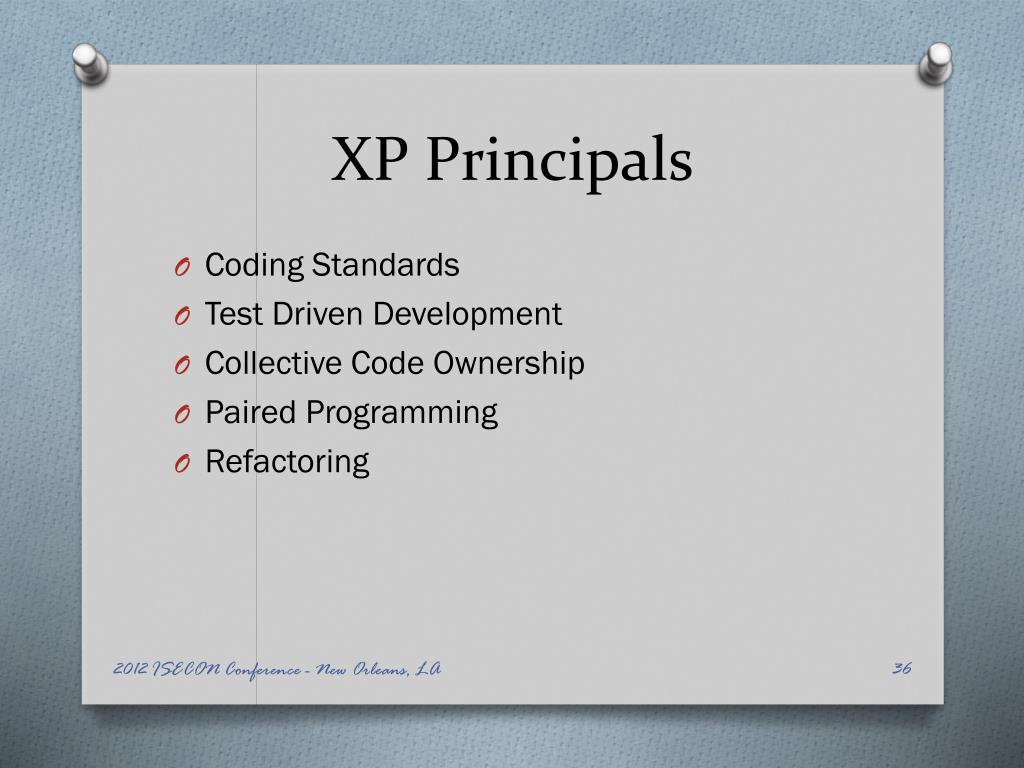 XP Principals

O Coding Standards
O Test Driven Development
O Collective Code Ownership
O Paired Programming
O Refactoring

2012 ISECON Conference - New Orleans, LA

36